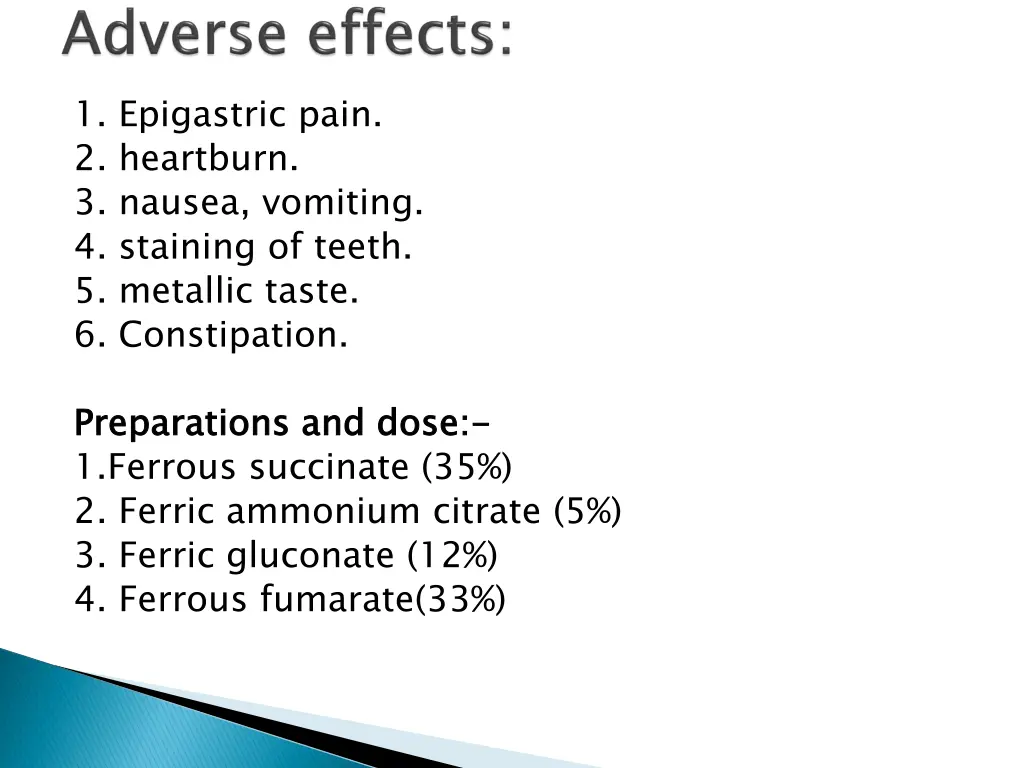 Adverse effects:

1. Epigastric pain.
2. heartburn.
3. nausea, vomiting.
4. staining of teeth.
5. metallic taste.
6. Constipation.

Preparations and dose:-
1.Ferrous succinate (35%)
2. Ferric ammonium citrate (5%)
3. Ferric gluconate (12%)
4. Ferrous fumarate(33%)